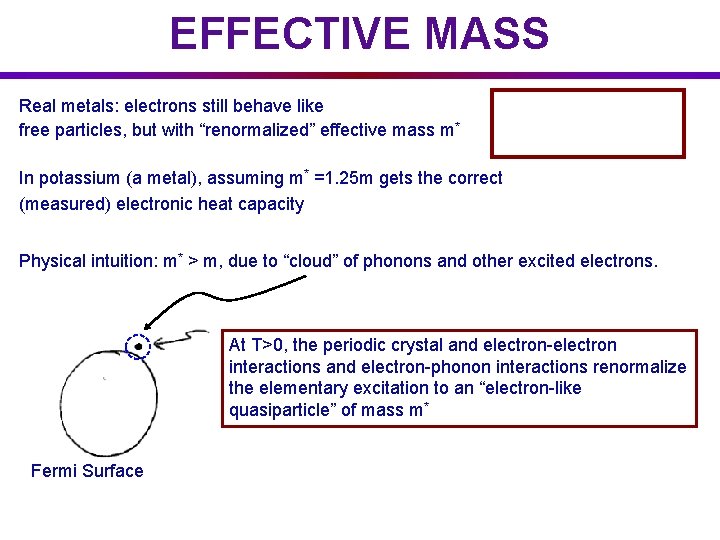 EFFECTIVE MASS

Real metals: electrons still behave like free particles, but with “renormalized” effective mass $m^*$

In potassium (a metal), assuming $m^*$ =1.25m gets the correct (measured) electronic heat capacity

Physical intuition: $m^*$ > m, due to “cloud” of phonons and other excited electrons.

At T>0, the periodic crystal and electron-electron interactions and electron-phonon interactions renormalize the elementary excitation to an “electron-like quasiparticle” of mass $m^*$

Fermi Surface